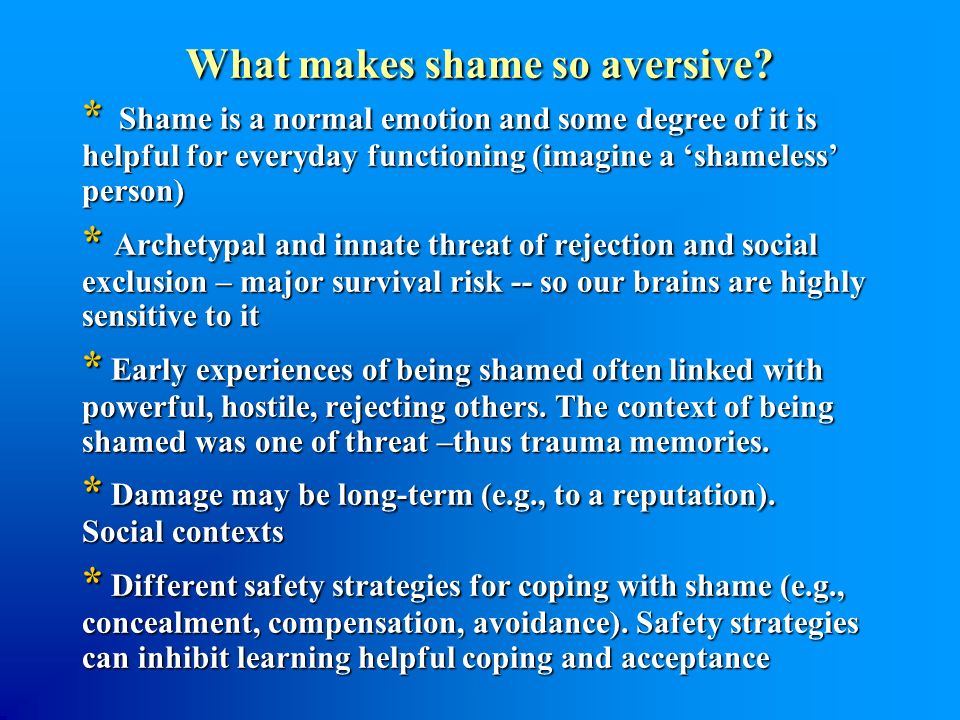 What makes shame so aversive?

* Shame is a normal emotion and some degree of it is helpful for everyday functioning (imagine a ‘shameless’ person)

* Archetypal and innate threat of rejection and social exclusion – major survival risk -- so our brains are highly sensitive to it

* Early experiences of being shamed often linked with powerful, hostile, rejecting others. The context of being shamed was one of threat –thus trauma memories.

* Damage may be long-term (e.g., to a reputation). Social contexts

* Different safety strategies for coping with shame (e.g., concealment, compensation, avoidance). Safety strategies can inhibit learning helpful coping and acceptance